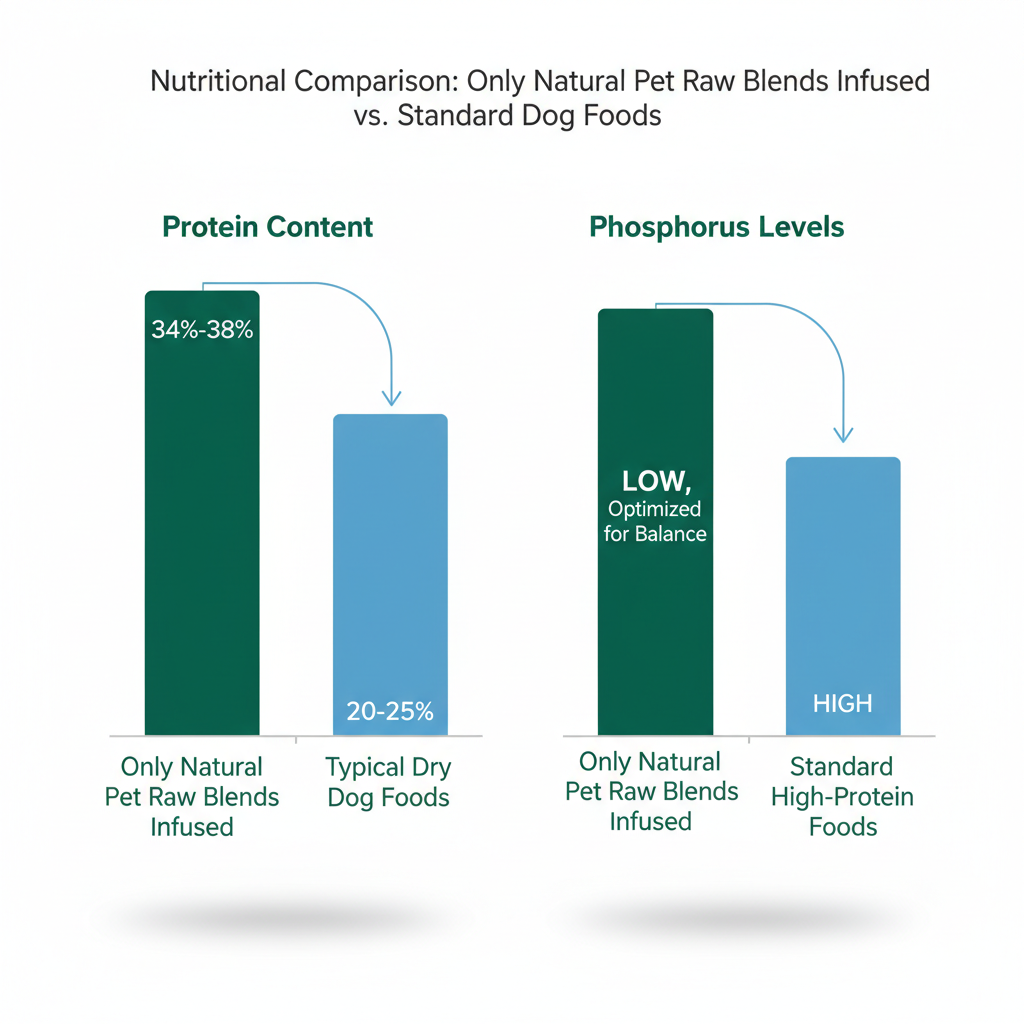 Nutritional Comparison: Only Natural Pet Raw Blends Infused vs. Standard Dog Foods

Protein Content

34%-38%

20-25%

Only Natural Pet Raw Blends Infused

Typical Dry Dog Foods

Phosphorus Levels

LOW, Optimized for Balance

HIGH

Only Natural Pet Raw Blends Infused

Standard High-Protein Foods